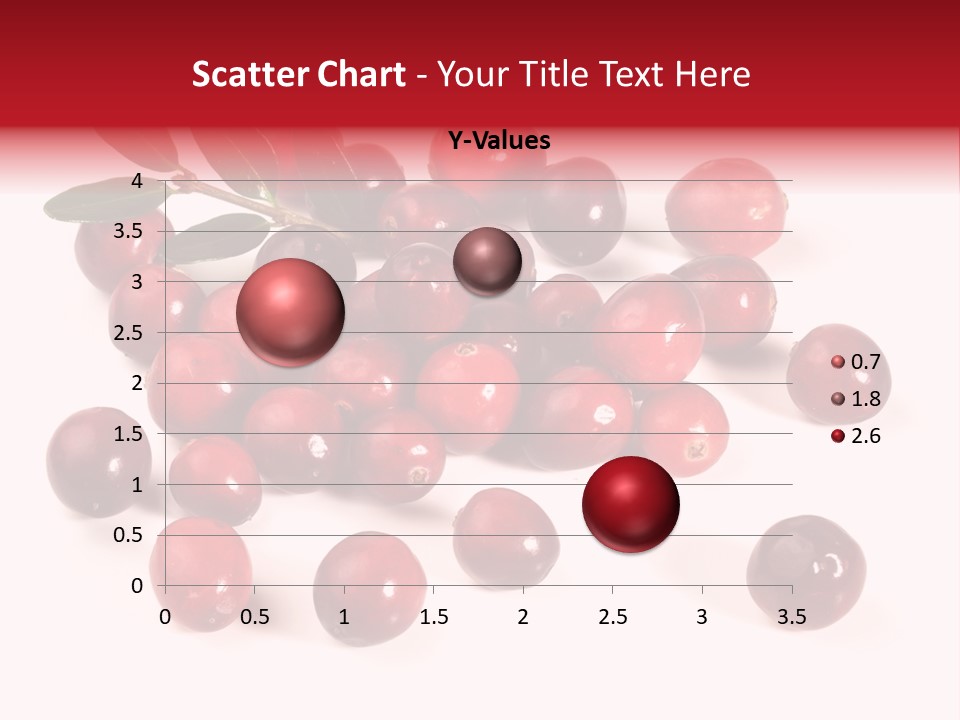 Scatter Chart - Your Title Text Here

Y-Values

4
3.5
3
2.5
2
1.5
1
0.5
0

0 0.5 1 1.5 2 2.5 3 3.5

0.7
1.8
2.6